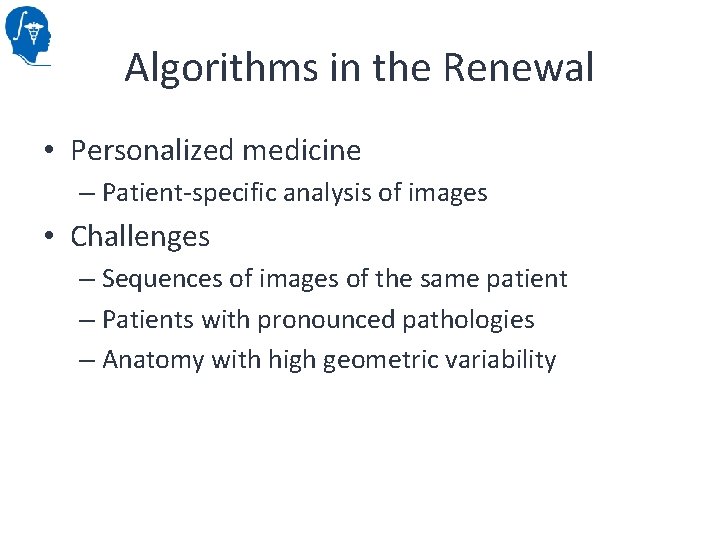 Algorithms in the Renewal

• Personalized medicine
– Patient-specific analysis of images

• Challenges
– Sequences of images of the same patient
– Patients with pronounced pathologies
– Anatomy with high geometric variability